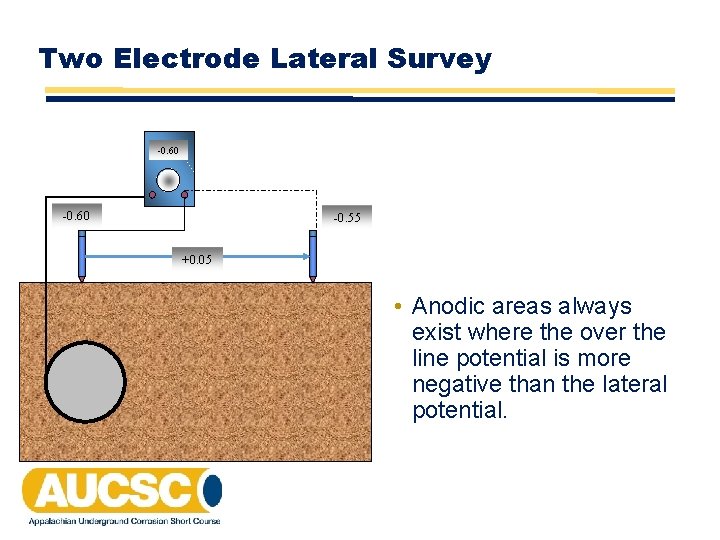 Two Electrode Lateral Survey

-0.60

-0.60

-0.55

+0.05

• Anodic areas always exist where the over the line potential is more negative than the lateral potential.

AUCSC

Appalachian Underground Corrosion Short Course